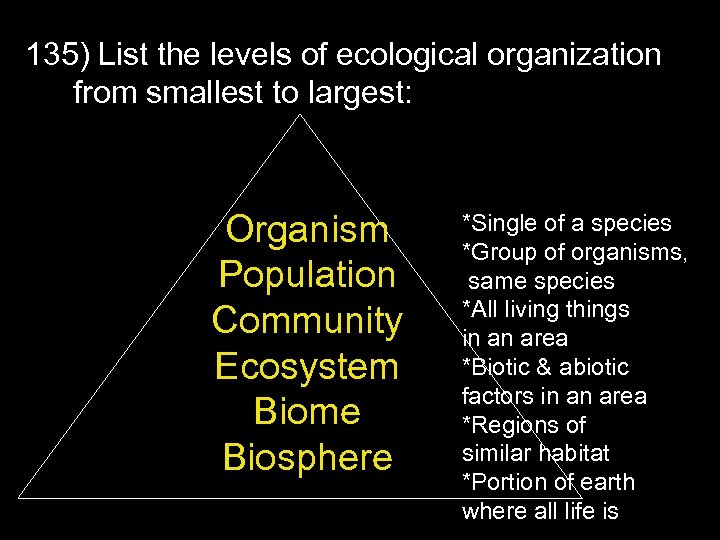 135) List the levels of ecological organization from smallest to largest:

Organism
Population
Community
Ecosystem
Biome
Biosphere

*Single of a species
*Group of organisms, same species
*All living things in an area
*Biotic & abiotic factors in an area
*Regions of similar habitat
*Portion of earth where all life is